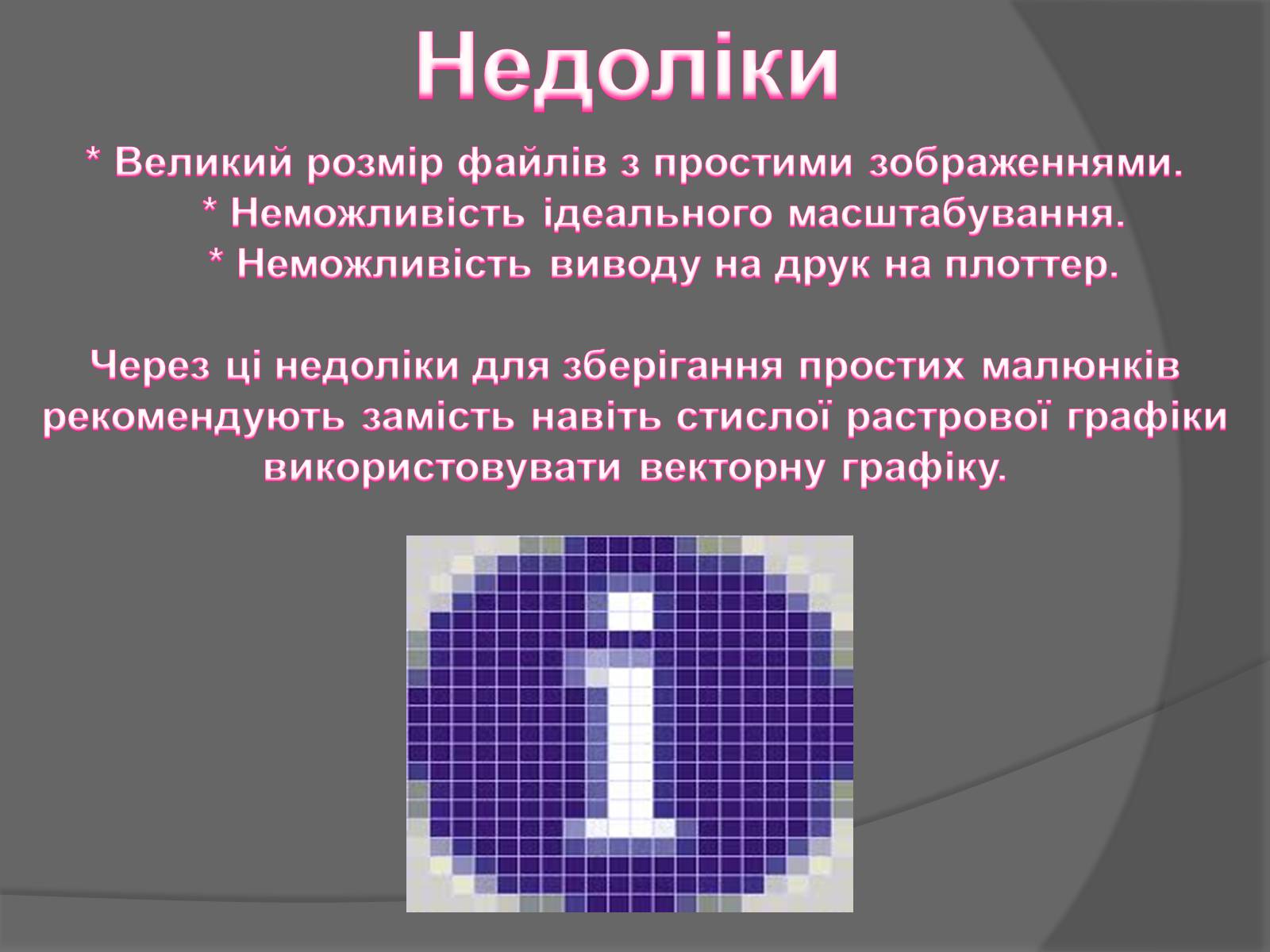 Недоліки

* Великий розмір файлів з простими зображеннями.
* Неможливість ідеального масштабування.
* Неможливість виводу на друк на плоттер.

Через ці недоліки для зберігання простих малюнків рекомендують замість навіть стислої растрової графіки використовувати векторну графіку.

i